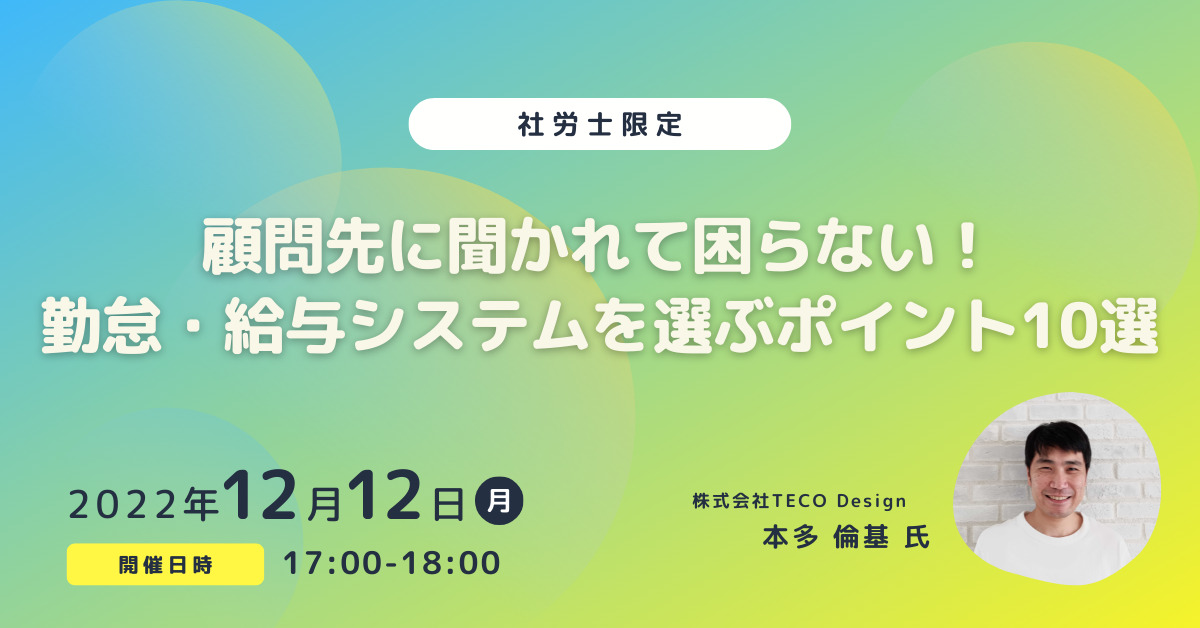 社労士限定

顧問先に聞かれて困らない！
勤怠・給与システムを選ぶポイント10選

2022年12月12日 月

開催日時 17:00-18:00

株式会社TECO Design
本多 倫基 氏